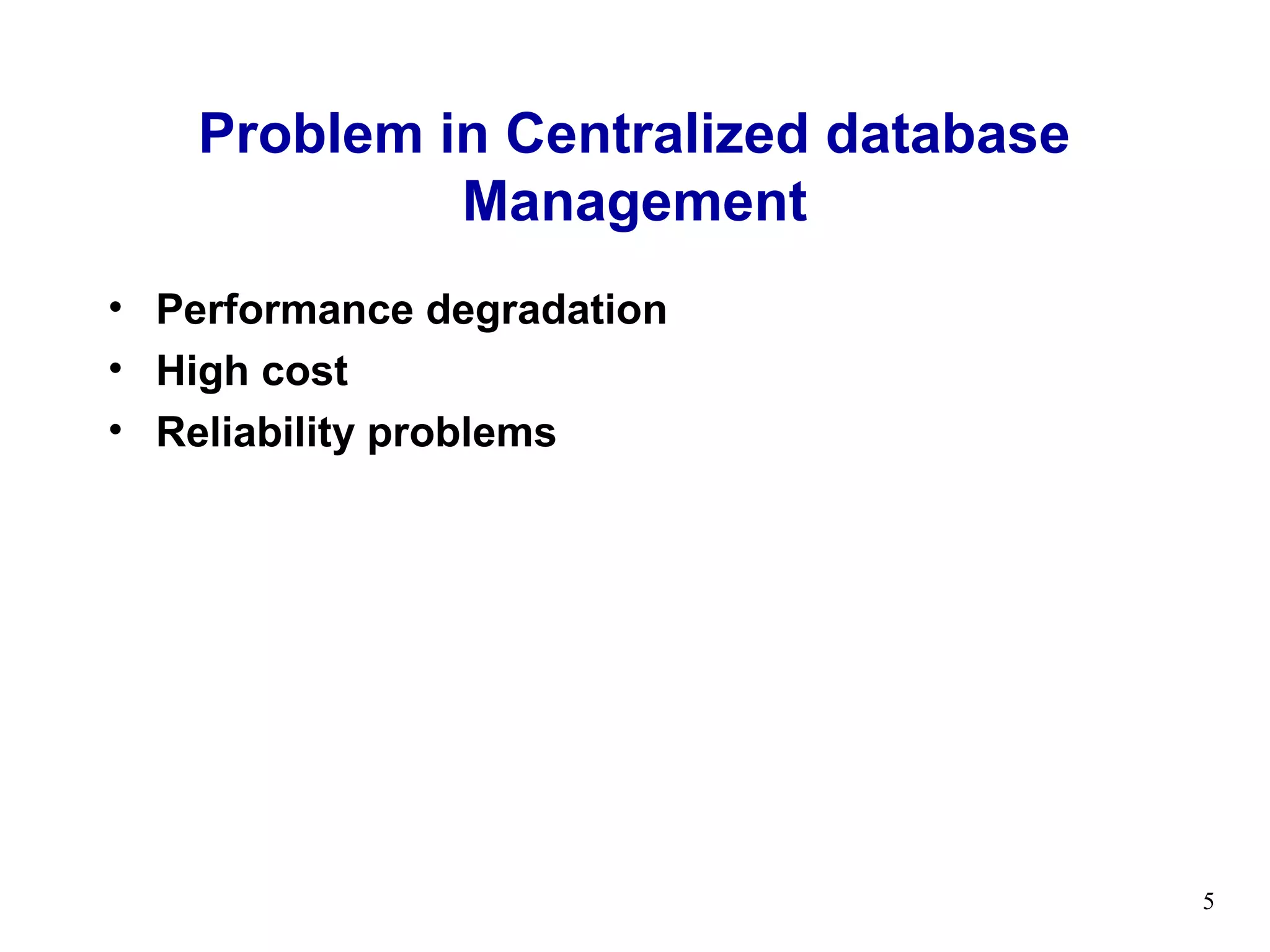 Problem in Centralized database Management

• Performance degradation
• High cost
• Reliability problems

5